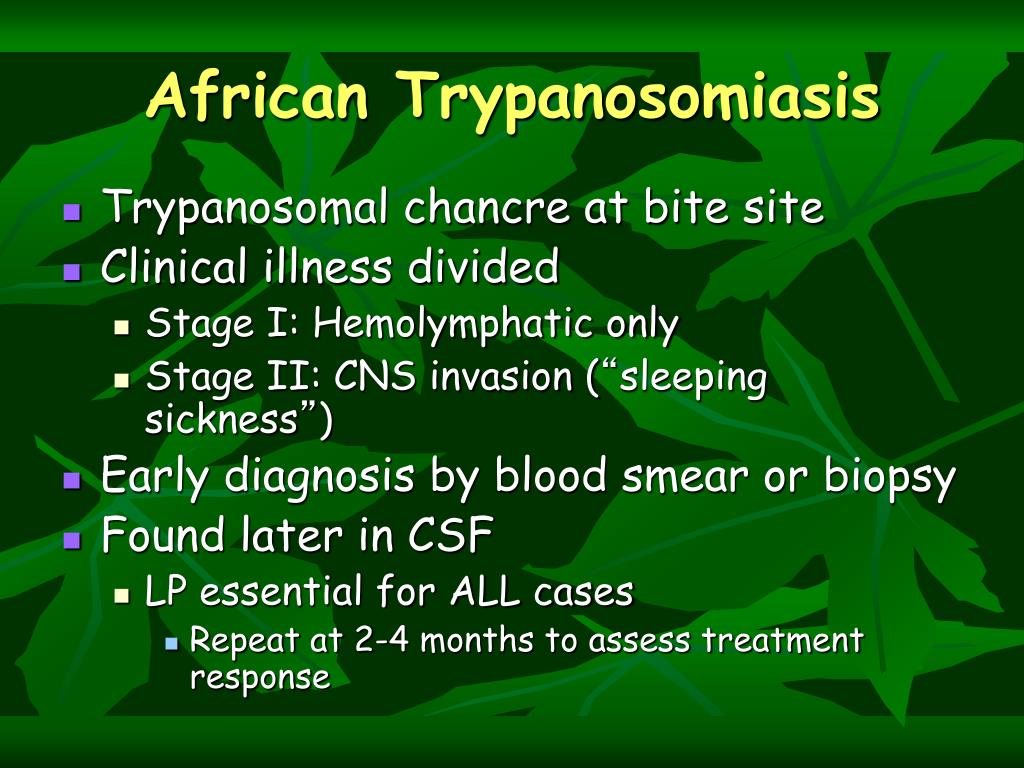 African Trypanosomiasis

- Trypanosomal chancre at bite site
- Clinical illness divided
  - Stage I: Hemolymphatic only
  - Stage II: CNS invasion (“sleeping sickness”)
- Early diagnosis by blood smear or biopsy
- Found later in CSF
  - LP essential for ALL cases
    - Repeat at 2-4 months to assess treatment response